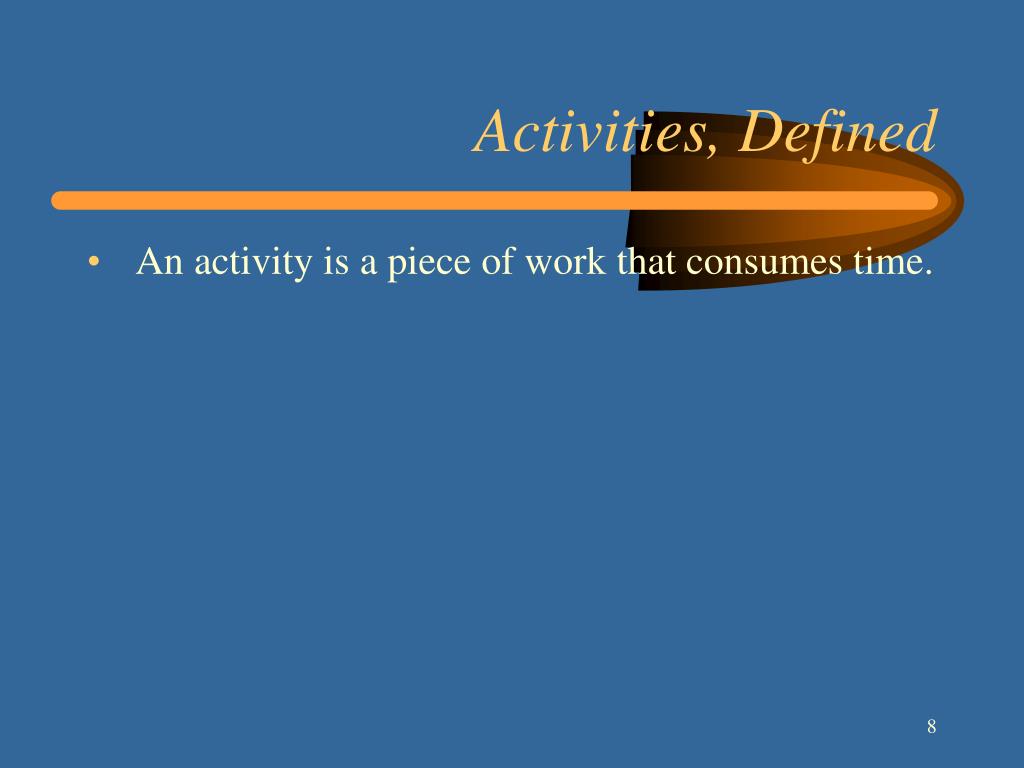 Activities, Defined

• An activity is a piece of work that consumes time.

8